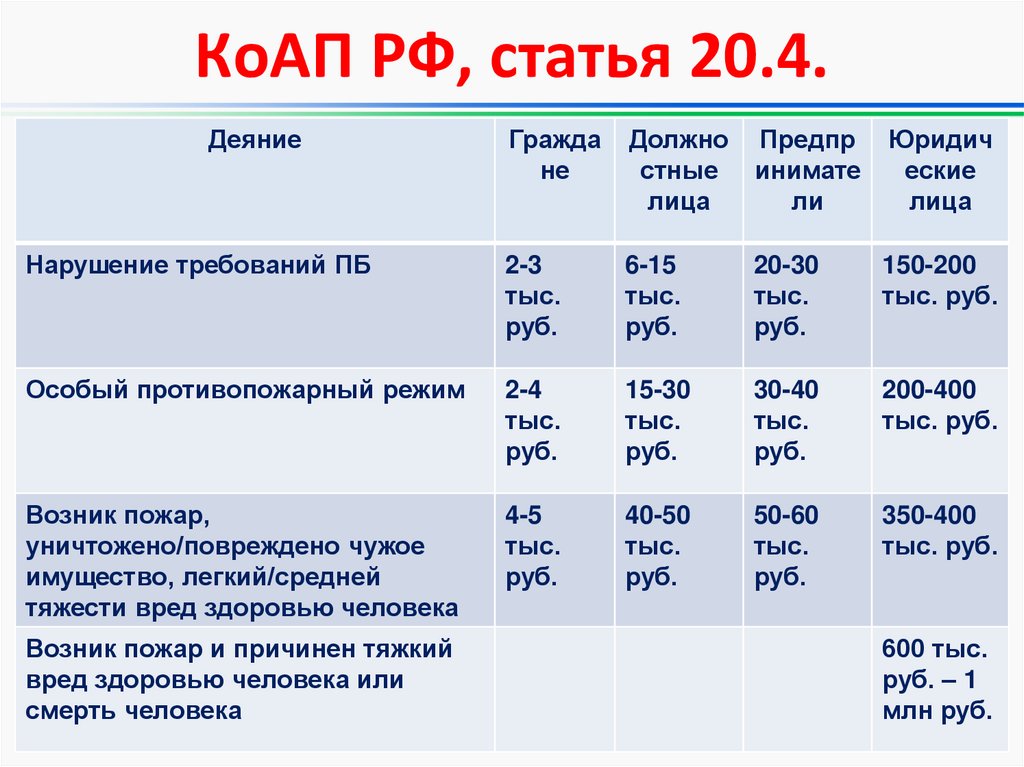 КоАП РФ, статья 20.4.

| Деяние | Граждане | Должностные лица | Предприниматели | Юридические лица |
|---|---|---|---|---|
| Нарушение требований ПБ | 2-3 тыс. руб. | 6-15 тыс. руб. | 20-30 тыс. руб. | 150-200 тыс. руб. |
| Особый противопожарный режим | 2-4 тыс. руб. | 15-30 тыс. руб. | 30-40 тыс. руб. | 200-400 тыс. руб. |
| Возник пожар, уничтожено/повреждено чужое имущество, легкий/средней тяжести вред здоровью человека | 4-5 тыс. руб. | 40-50 тыс. руб. | 50-60 тыс. руб. | 350-400 тыс. руб. |
| Возник пожар и причинен тяжкий вред здоровью человека или смерть человека | | | | 600 тыс. руб. – 1 млн руб. |